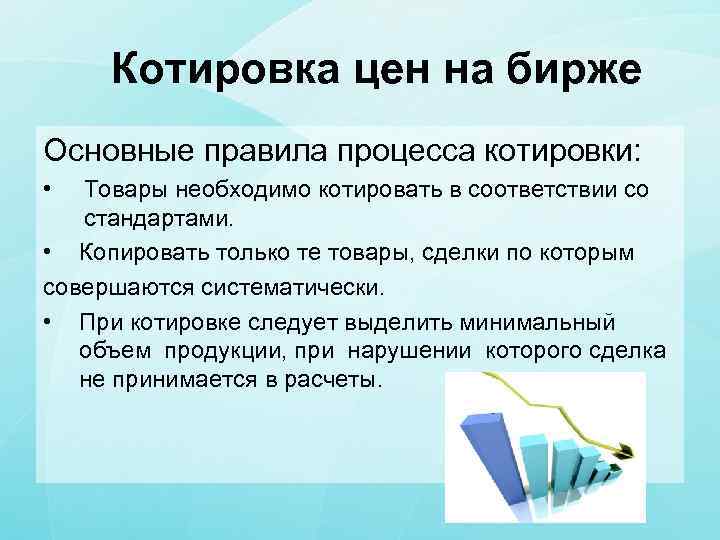 Котировка цен на бирже

Основные правила процесса котировки:

• Товары необходимо котировать в соответствии со стандартами.

• Копировать только те товары, сделки по которым совершаются систематически.

• При котировке следует выделить минимальный объем продукции, при нарушении которого сделка не принимается в расчеты.